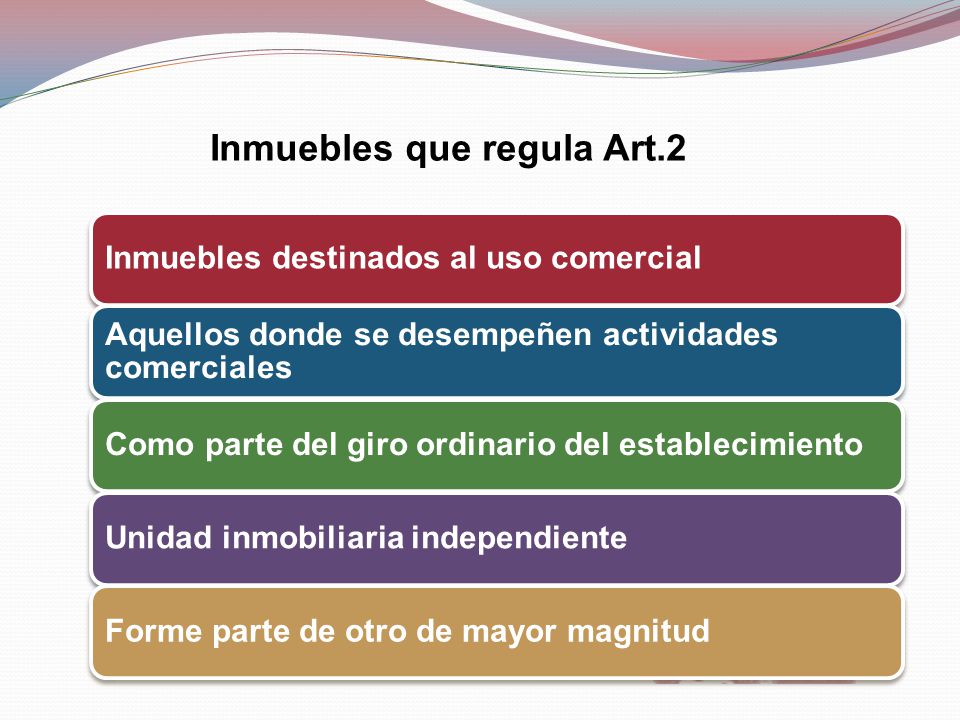 Inmuebles que regula Art.2

Inmuebles destinados al uso comercial

Aquellos donde se desempeñen actividades comerciales

Como parte del giro ordinario del establecimiento

Unidad inmobiliaria independiente

Forme parte de otro de mayor magnitud